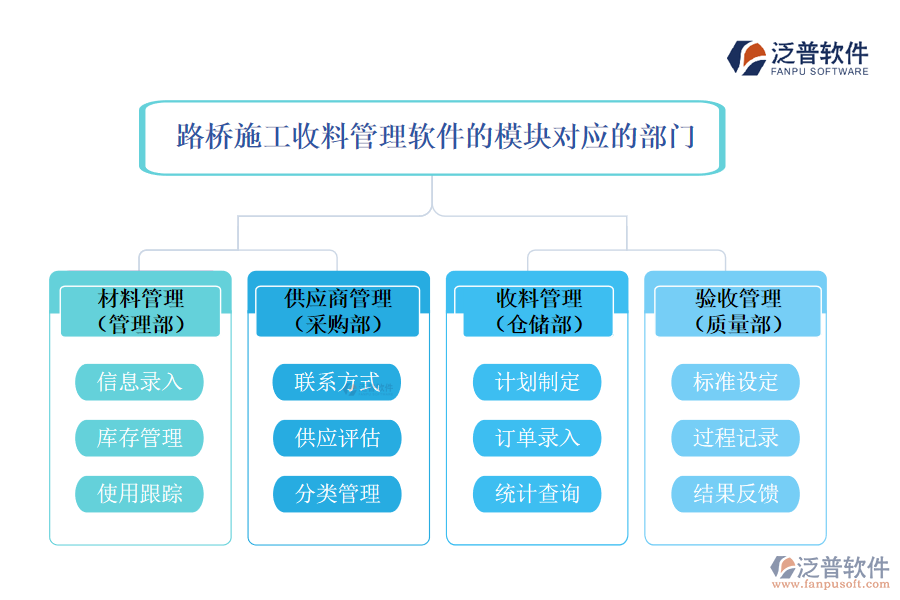 泛普软件
FANPU SOFTWARE

路桥施工收料管理软件的模块对应的部门

材料管理
（管理部）
信息录入
库存管理
使用跟踪

供应商管理
（采购部）
联系方式
供应评估
分类管理

收料管理
（仓储部）
计划制定
订单录入
统计查询

验收管理
（质量部）
标准设定
过程记录
结果反馈

泛普软件
www.fanpusoft.com